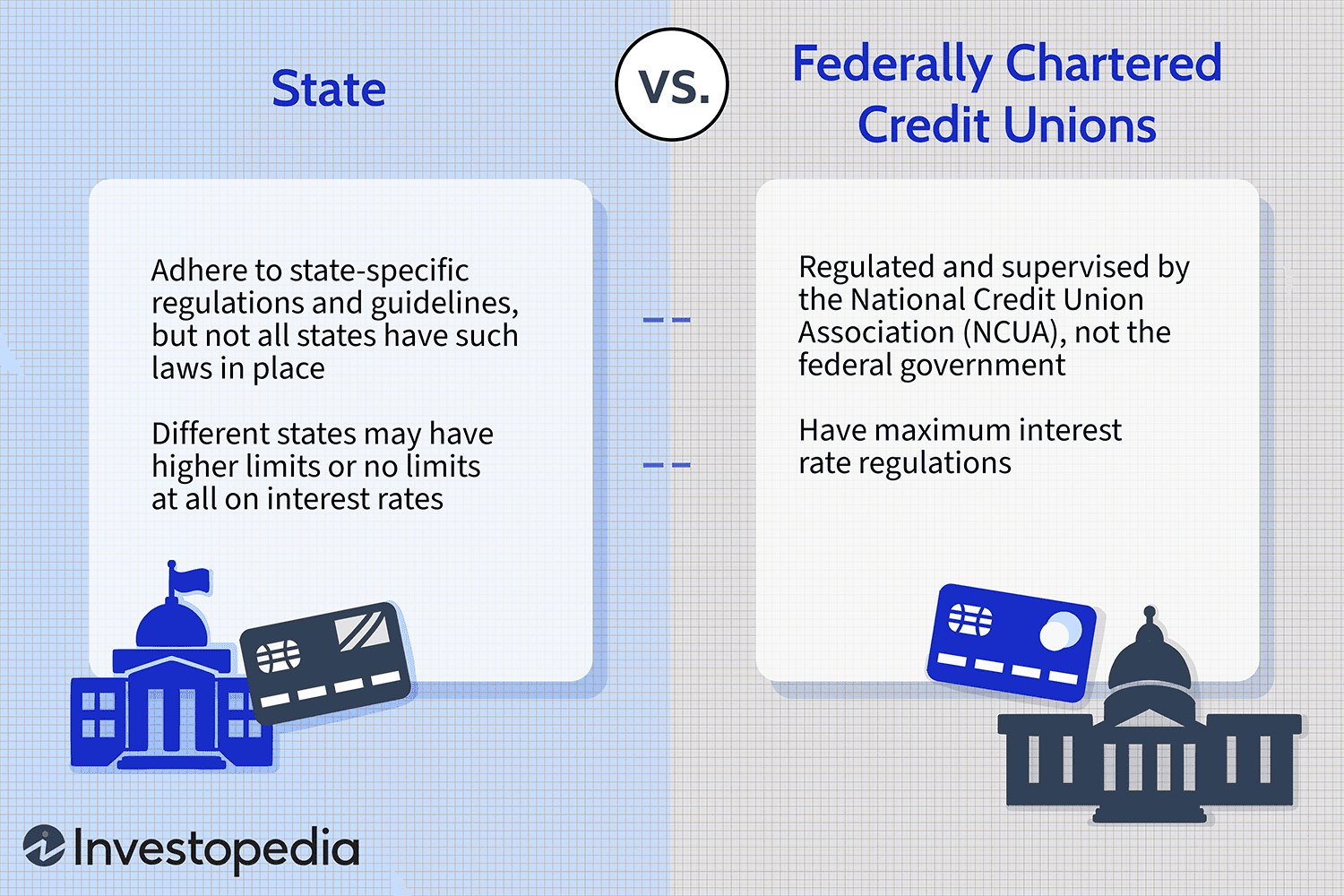 State

VS.

Federally Chartered Credit Unions

Adhere to state-specific regulations and guidelines, but not all states have such laws in place

Different states may have higher limits or no limits at all on interest rates

Regulated and supervised by the National Credit Union Association (NCUA), not the federal government

Have maximum interest rate regulations

Investopedia